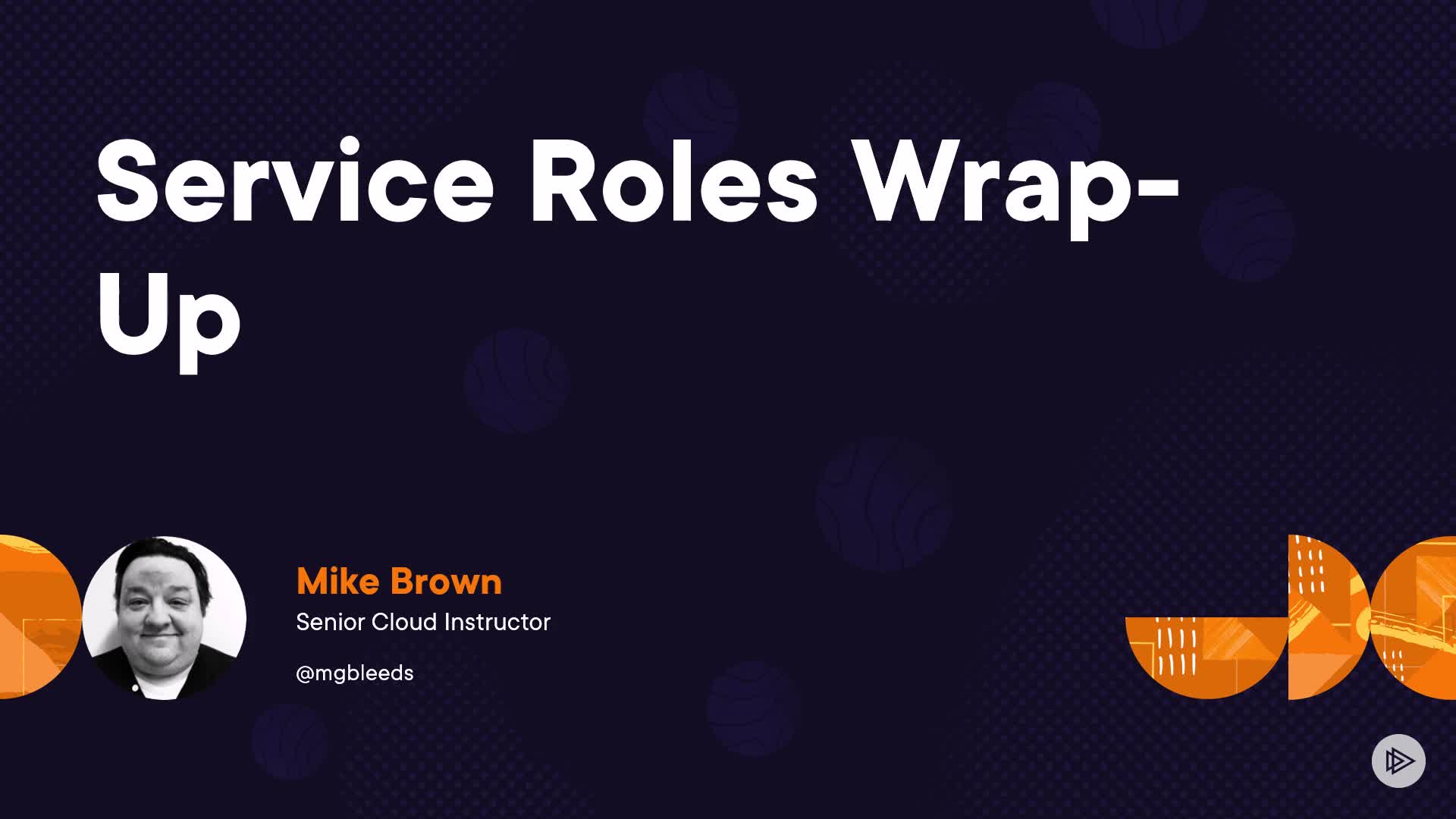 Service Roles Wrap-Up

Mike Brown
Senior Cloud Instructor

@mgbleeds